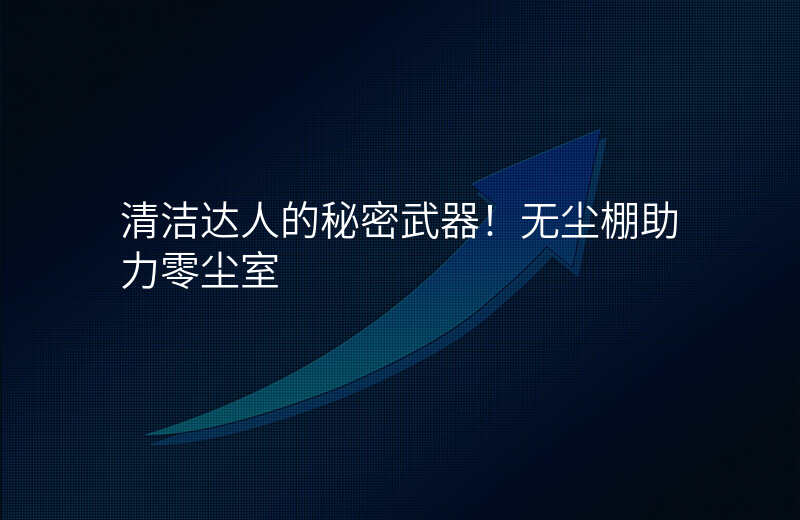 清洁达人的秘密武器！无尘棚助力零尘室